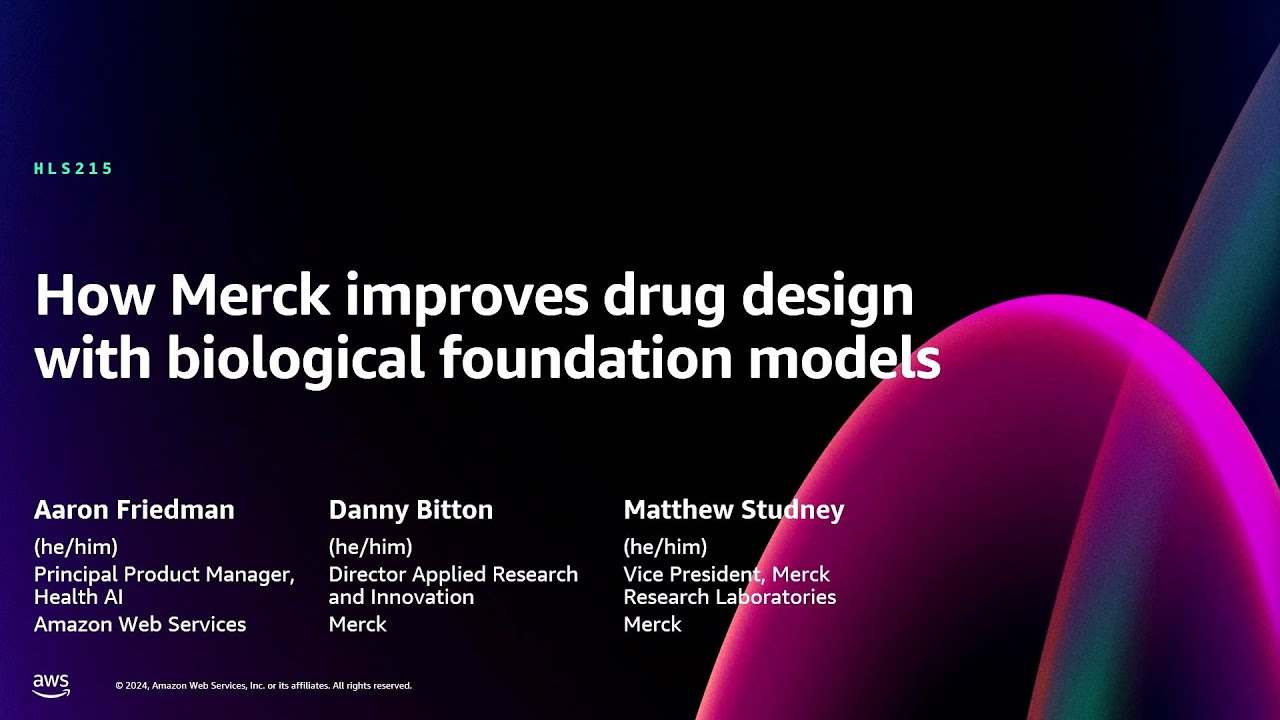 HLS215

How Merck improves drug design with biological foundation models

Aaron Friedman
(he/him)
Principal Product Manager, Health AI
Amazon Web Services

Danny Bitton
(he/him)
Director Applied Research and Innovation
Merck

Matthew Studney
(he/him)
Vice President, Merck Research Laboratories
Merck

aws

© 2024, Amazon Web Services, Inc. or its affiliates. All rights reserved.